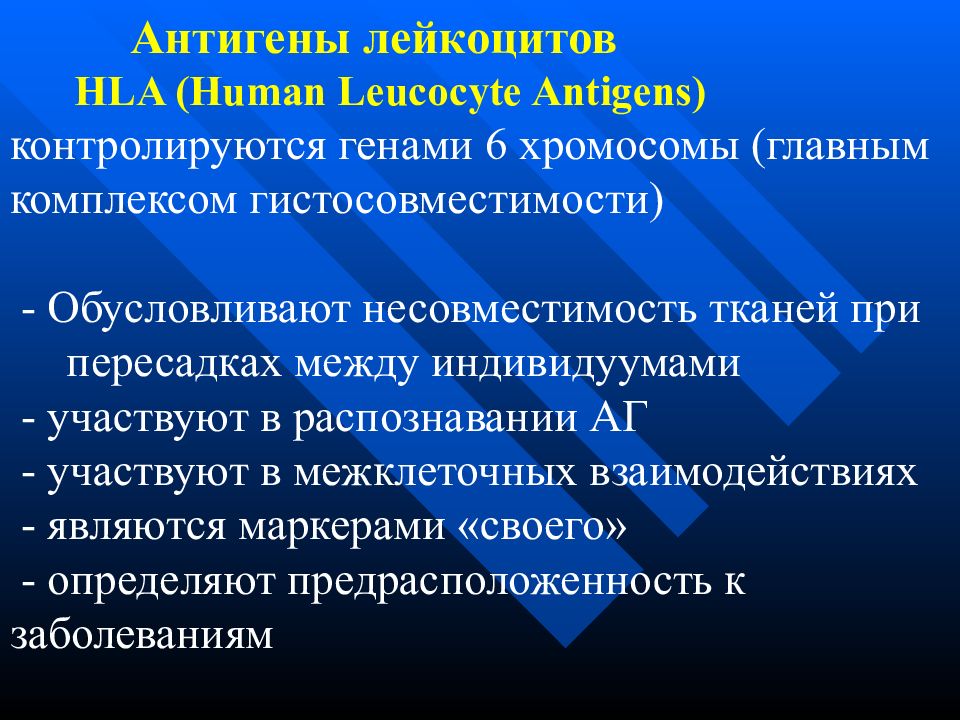 Антигены лейкоцитов
HLA (Human Leucocyte Antigens)
контролируются генами 6 хромосомы (главным комплексом гистосовместимости)

- Обусловливают несовместимость тканей при пересадках между индивидуумами
- участвуют в распознавании АГ
- участвуют в межклеточных взаимодействиях
- являются маркерами «своего»
- определяют предрасположенность к заболеваниям